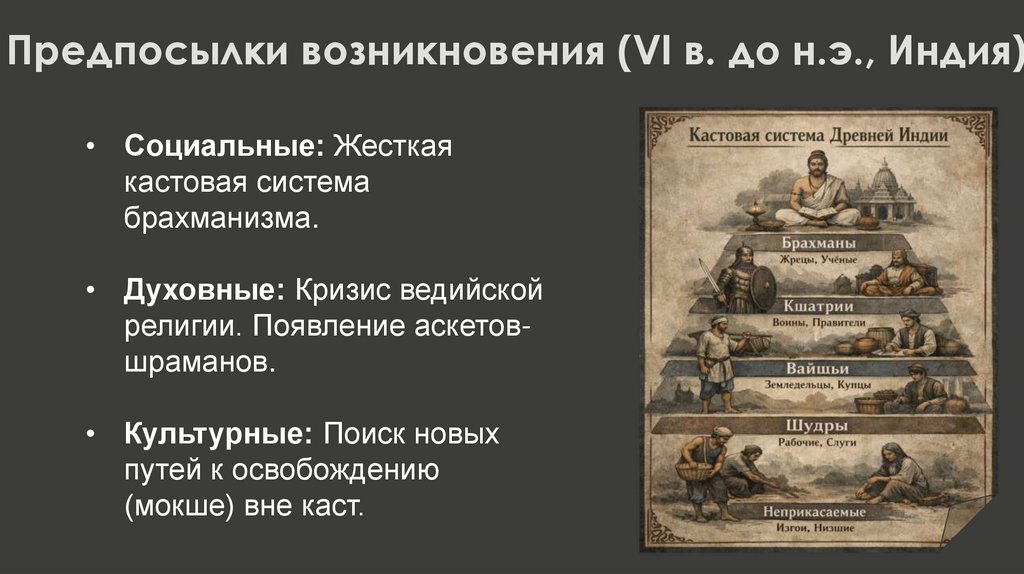 Предпосылки возникновения (VI в. до н.э., Индия)

• **Социальные:** Жесткая кастовая система брахманизма.

• **Духовные:** Кризис ведийской религии. Появление аскетов-шраманов.

• **Культурные:** Поиск новых путей к освобождению (мокше) вне каст.

Кастовая система Древней Индии

Брахманы
Жрецы, Учёные

Кшатрии
Воины, Правители

Вайшьи
Земледельцы, Купцы

Шудры
Рабочие, Слуги

Неприкасаемые
Изгои, Низшие